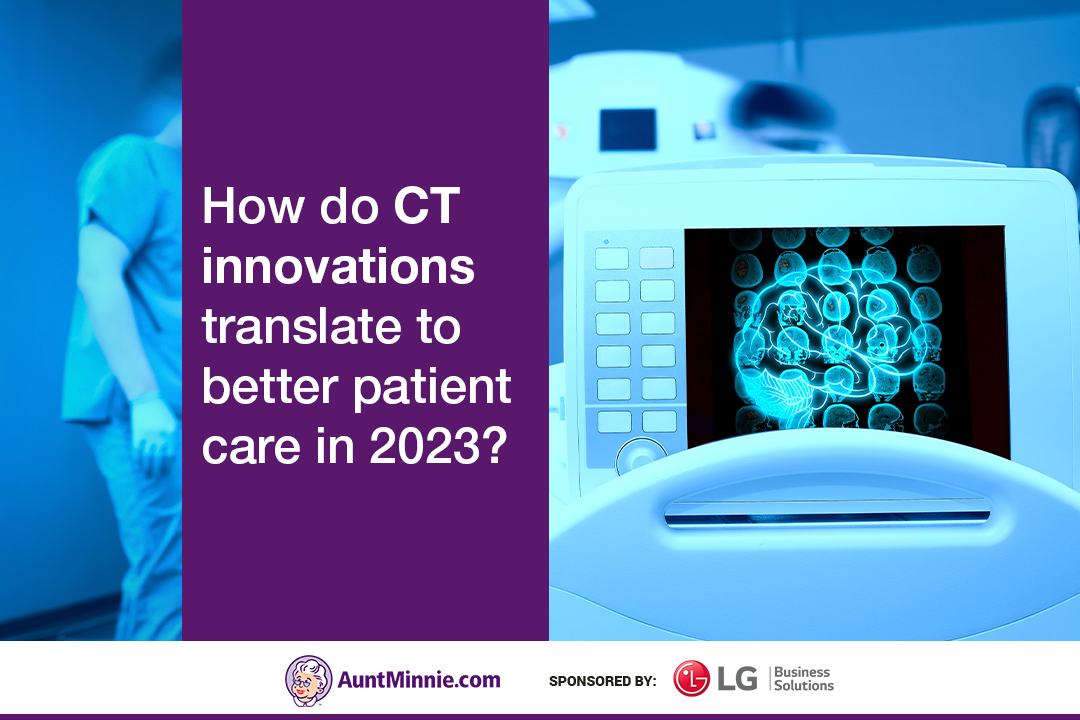 How do CT innovations translate to better patient care in 2023?

AuntMinnie.com

SPONSORED BY: LG Business Solutions